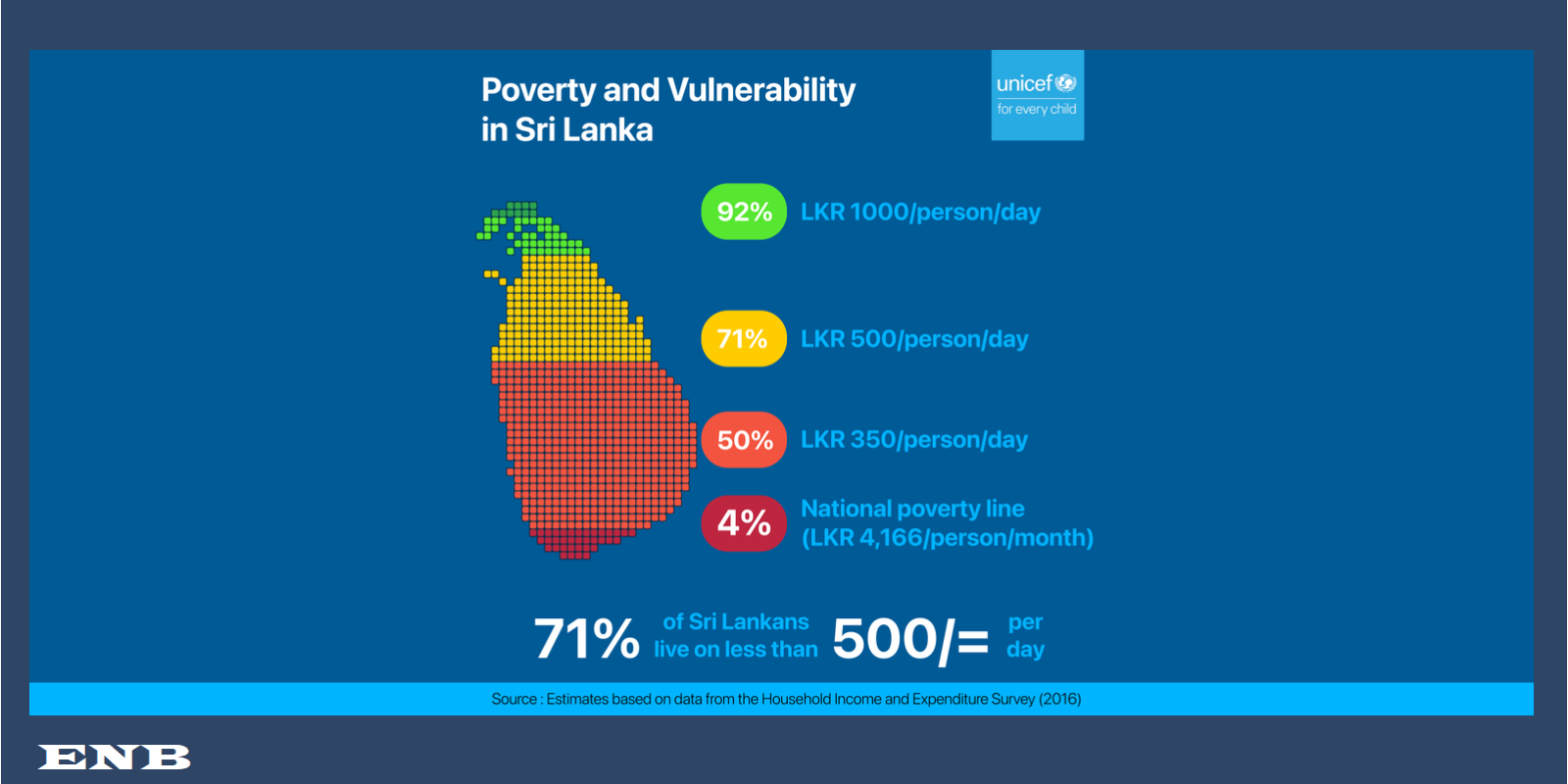 Poverty and Vulnerability in Sri Lanka

unicef
for every child

92% LKR 1000/person/day

71% LKR 500/person/day

50% LKR 350/person/day

4% National poverty line (LKR 4,166/person/month)

71% of Sri Lankans live on less than 500/= per day

Source : Estimates based on data from the Household Income and Expenditure Survey (2016)

ENB